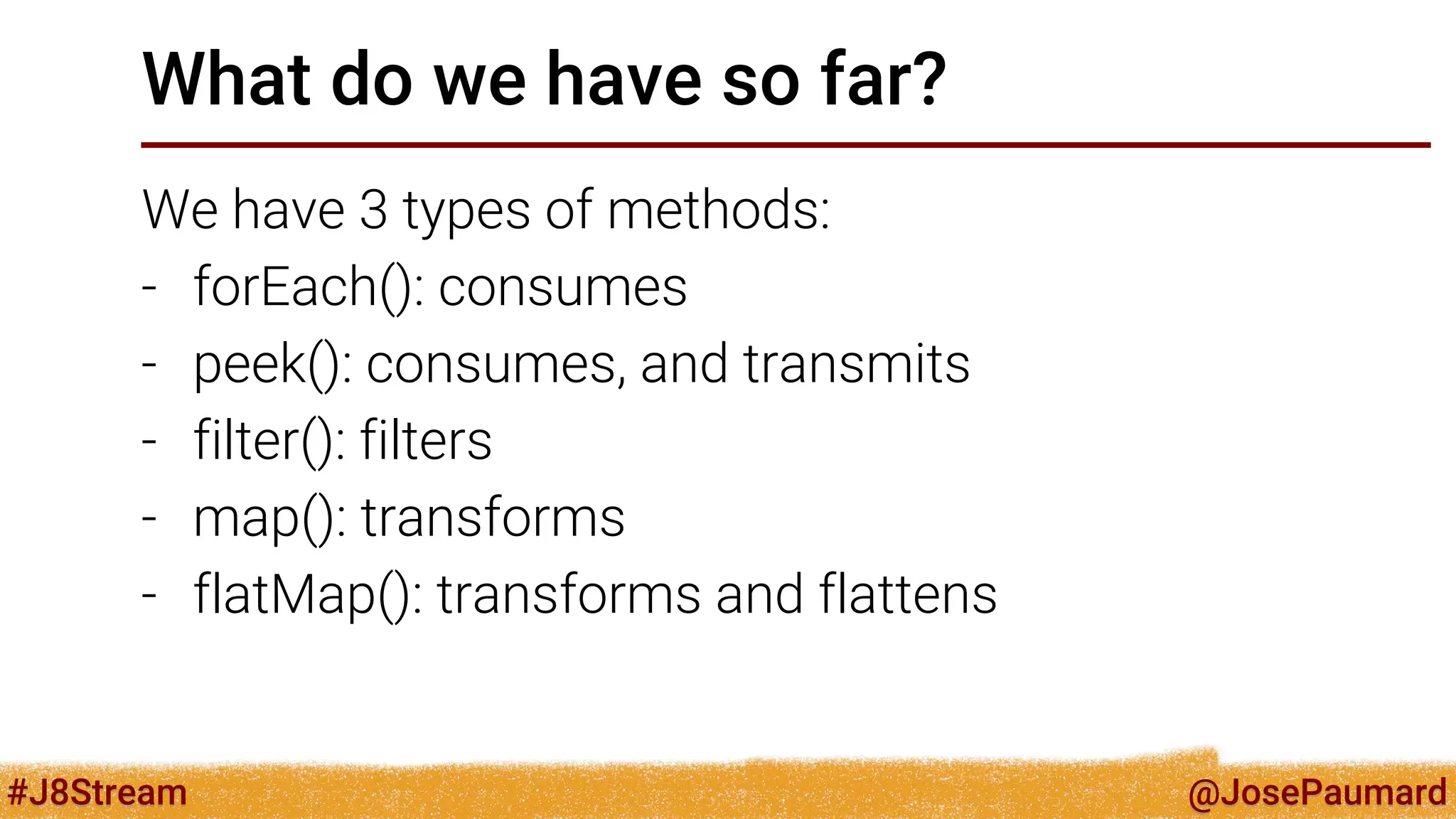 What do we have so far?

We have 3 types of methods:
- forEach(): consumes
- peek(): consumes, and transmits
- filter(): filters
- map(): transforms
- flatMap(): transforms and flattens

#J8Stream

@JosePaumard